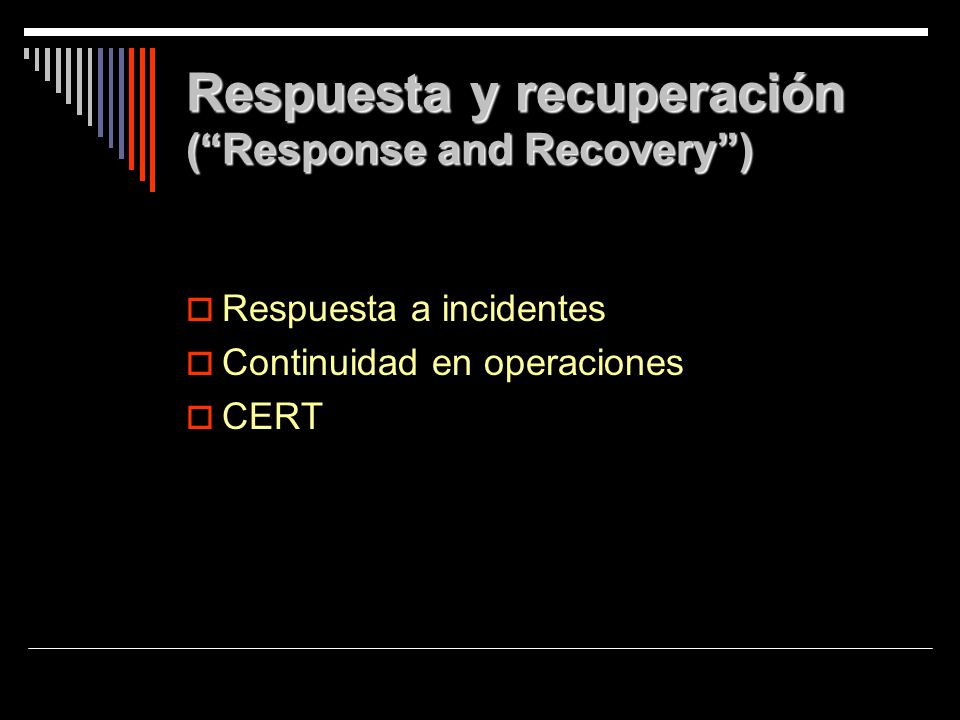 Respuesta y recuperación
(“Response and Recovery”)

Respuesta a incidentes
Continuidad en operaciones
CERT